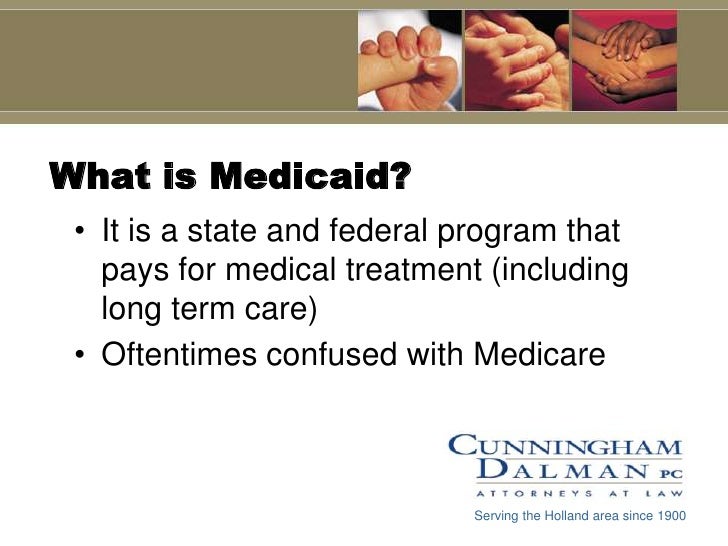 What is Medicaid?

• It is a state and federal program that pays for medical treatment (including long term care)
• Oftentimes confused with Medicare

CUNNINGHAM
DALMAN PC
ATTORNEYS AT LAW
Serving the Holland area since 1900